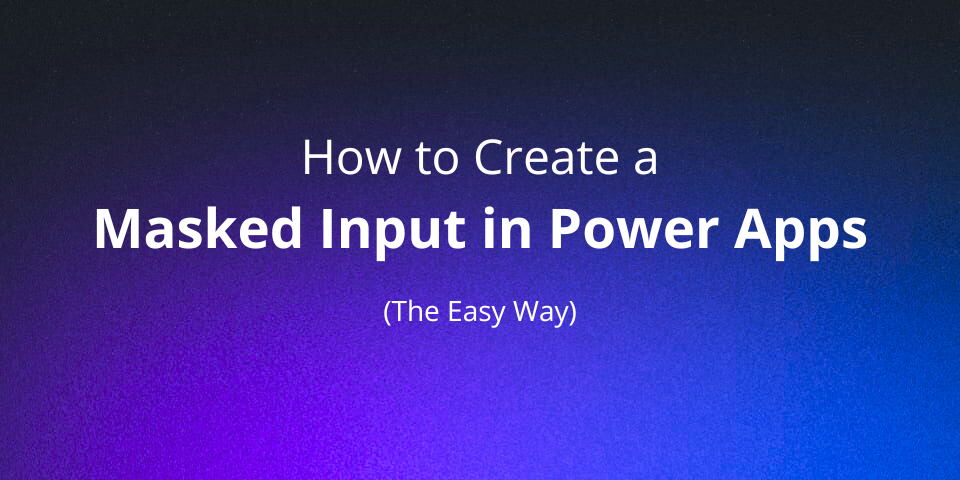 How to Create a
Masked Input in Power Apps

(The Easy Way)